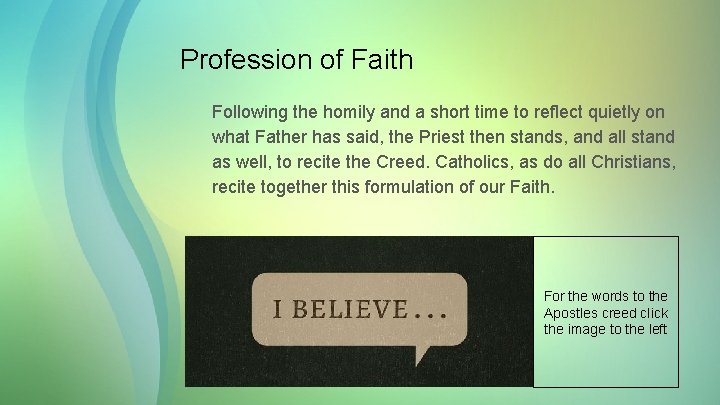 Profession of Faith

Following the homily and a short time to reflect quietly on what Father has said, the Priest then stands, and all stand as well, to recite the Creed. Catholics, as do all Christians, recite together this formulation of our Faith.

I BELIEVE...

For the words to the Apostles creed click the image to the left